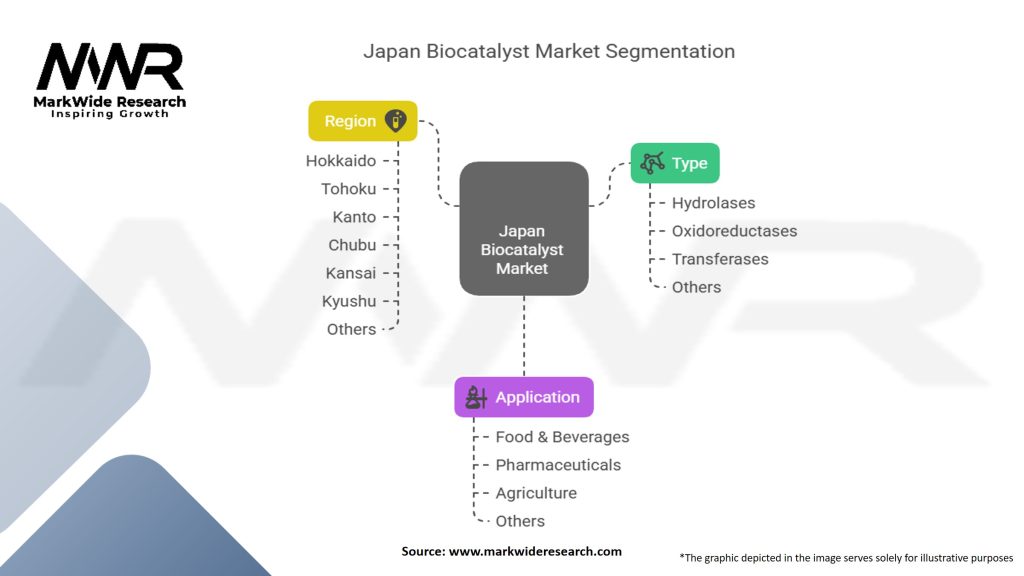 MWR
MarkWide Research
Inspiring Growth

Japan Biocatalyst Market Segmentation

Region
Hokkaido
Tohoku
Kanto
Chubu
Kansai
Kyushu
Others

Japan Biocatalyst Market

Type
Hydrolases
Oxidoreductases
Transferases
Others

Application
Food & Beverages
Pharmaceuticals
Agriculture
Others

Source: www.markwideresearch.com

*The graphic depicted in the image serves solely for illustrative purposes